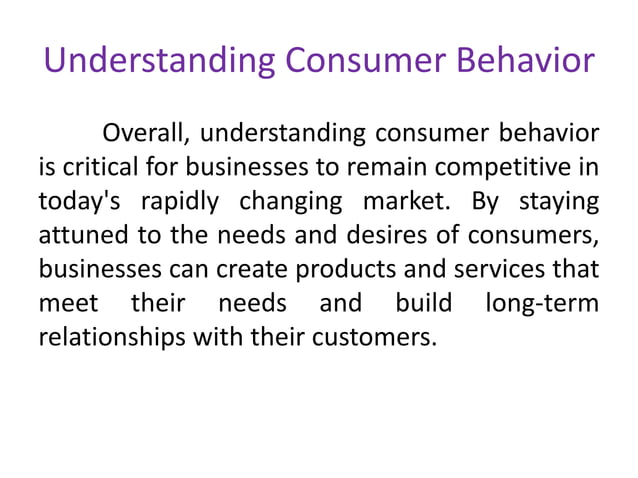 Understanding Consumer Behavior

Overall, understanding consumer behavior is critical for businesses to remain competitive in today's rapidly changing market. By staying attuned to the needs and desires of consumers, businesses can create products and services that meet their needs and build long-term relationships with their customers.